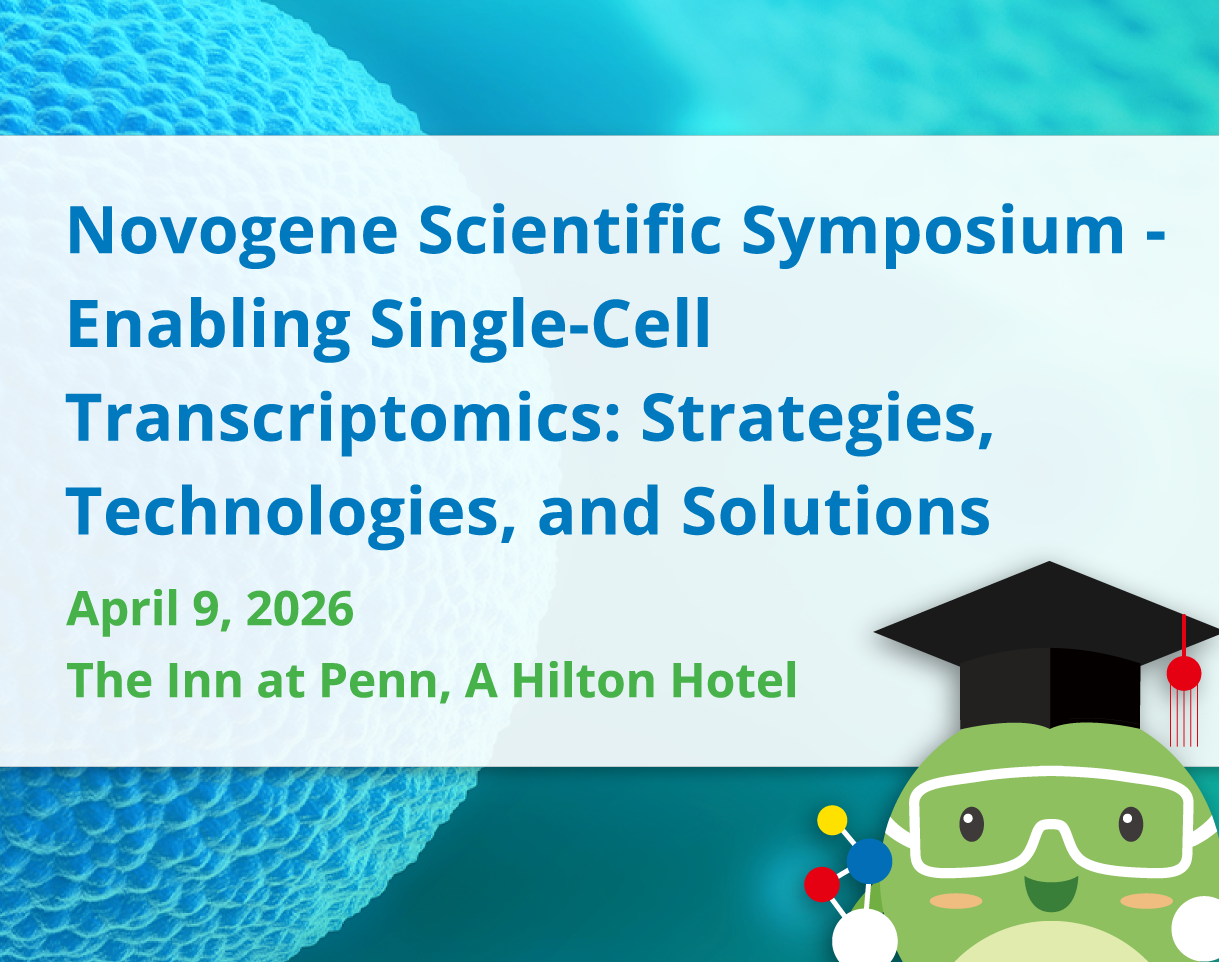 Novogene Scientific Symposium - Enabling Single-Cell Transcriptomics: Strategies, Technologies, and Solutions

April 9, 2026

The Inn at Penn, A Hilton Hotel